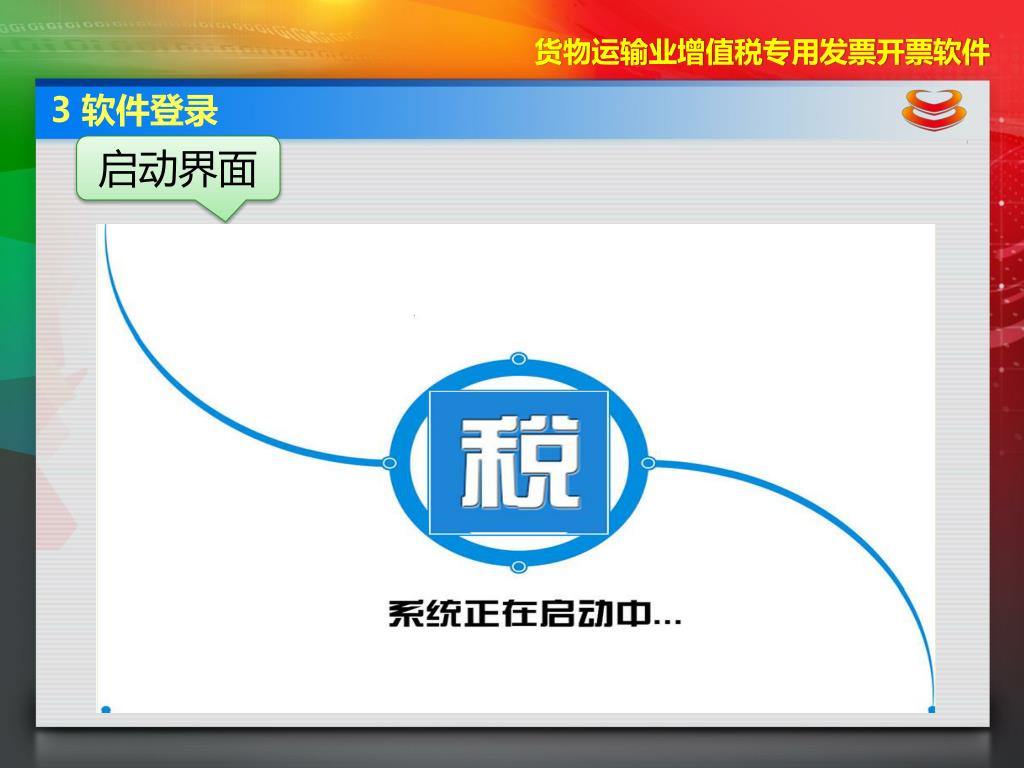 货物运输业增值税专用发票开票软件

3 软件登录

启动界面

税

系统正在启动中...